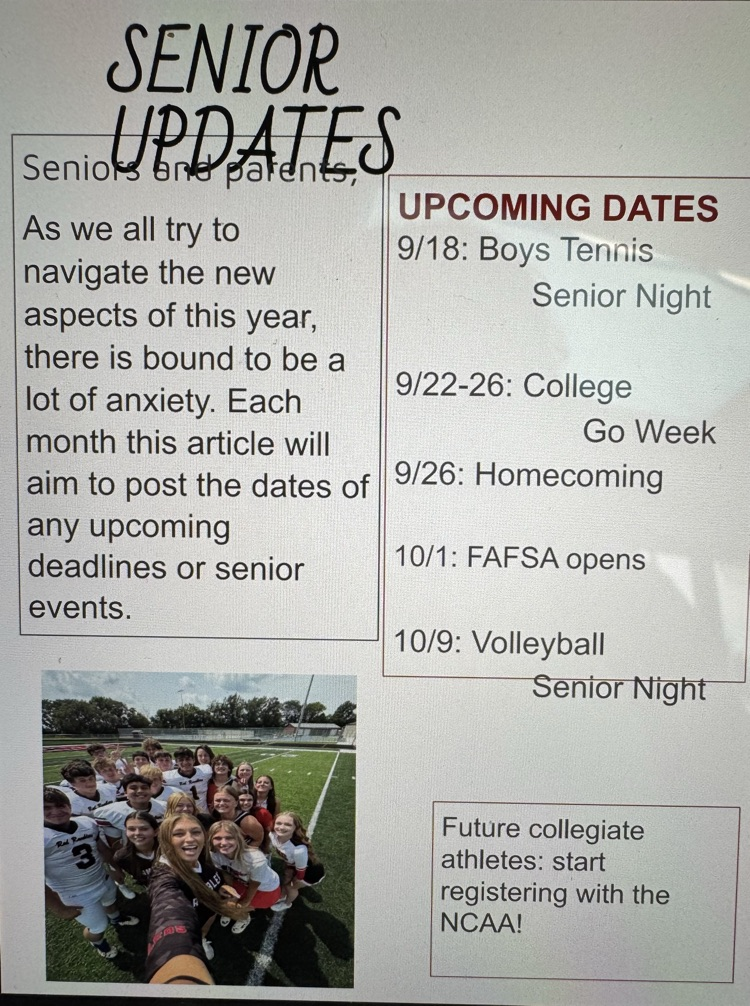 SENIOR UPDATES

Seniors and parents,

As we all try to navigate the new aspects of this year, there is bound to be a lot of anxiety. Each month this article will aim to post the dates of any upcoming deadlines or senior events.

UPCOMING DATES
9/18: Boys Tennis Senior Night

9/22-26: College Go Week
9/26: Homecoming

10/1: FAFSA opens

10/9: Volleyball Senior Night

Future collegiate athletes: start registering with the NCAA!